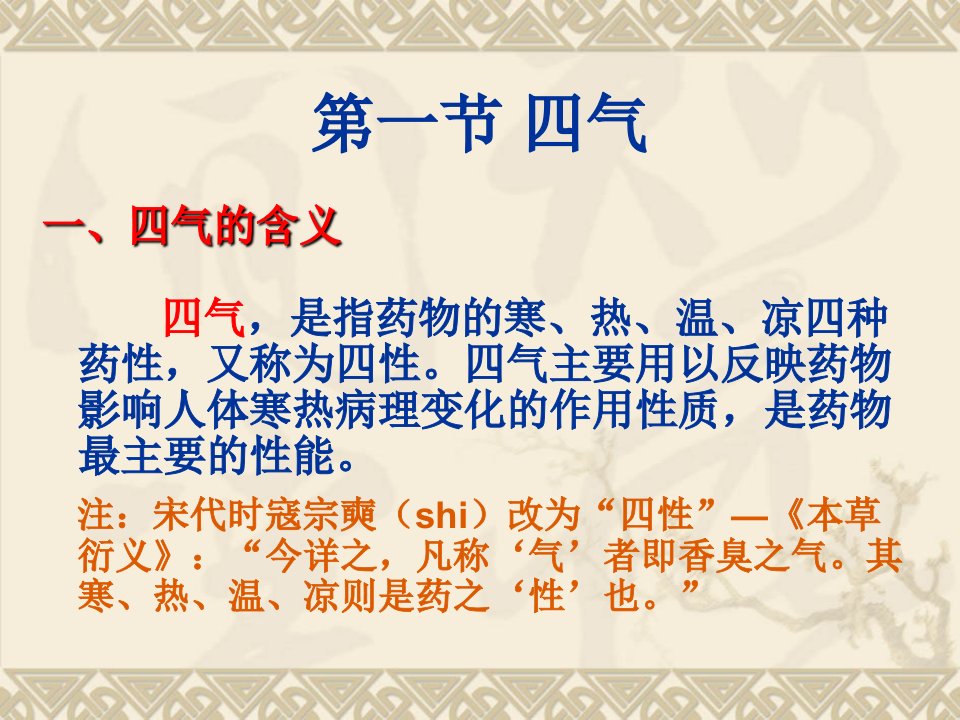 第一节 四气

一、四气的含义

四气，是指药物的寒、热、温、凉四种药性，又称为四性。四气主要用以反映药物影响人体寒热病理变化的作用性质，是药物最主要的性能。

注：宋代时寇宗奭（shi）改为“四性”—《本草衍义》：“今详之，凡称‘气’者即香臭之气。其寒、热、温、凉则是药之‘性’也。”